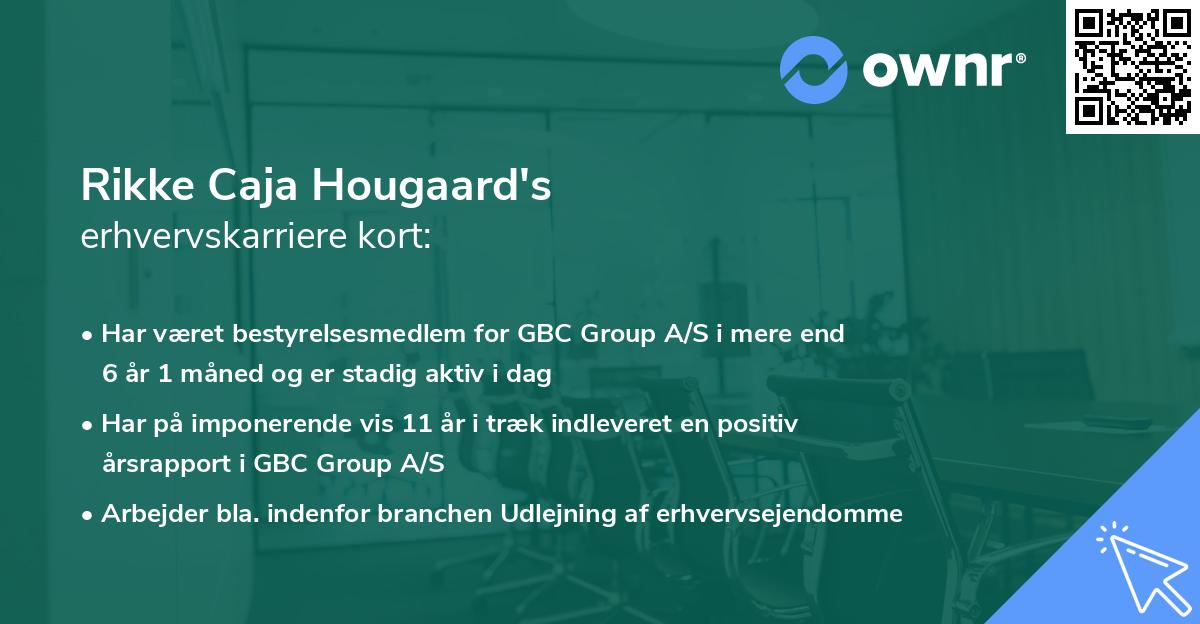 ownr®

Rikke Caja Hougaard's
erhvervskarriere kort:

• Har været bestyrelsesmedlem for GBC Group A/S i mere end 6 år 1 måned og er stadig aktiv i dag

• Har på imponerende vis 11 år i træk indleveret en positiv årsrapport i GBC Group A/S

• Arbejder bla. indenfor branchen Udlejning af erhvervsejendomme